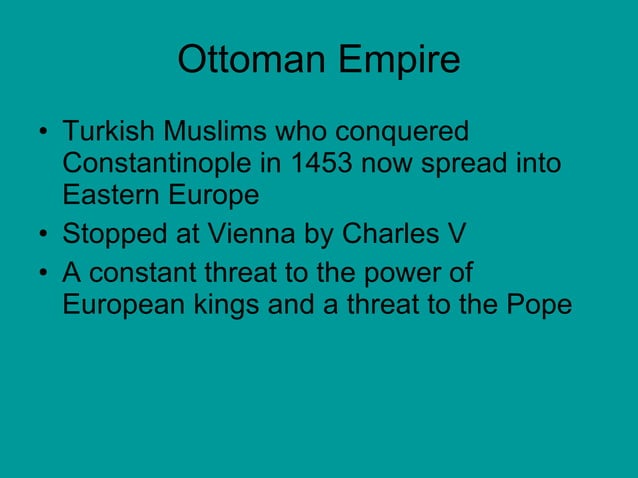 Ottoman Empire

• Turkish Muslims who conquered Constantinople in 1453 now spread into Eastern Europe
• Stopped at Vienna by Charles V
• A constant threat to the power of European kings and a threat to the Pope